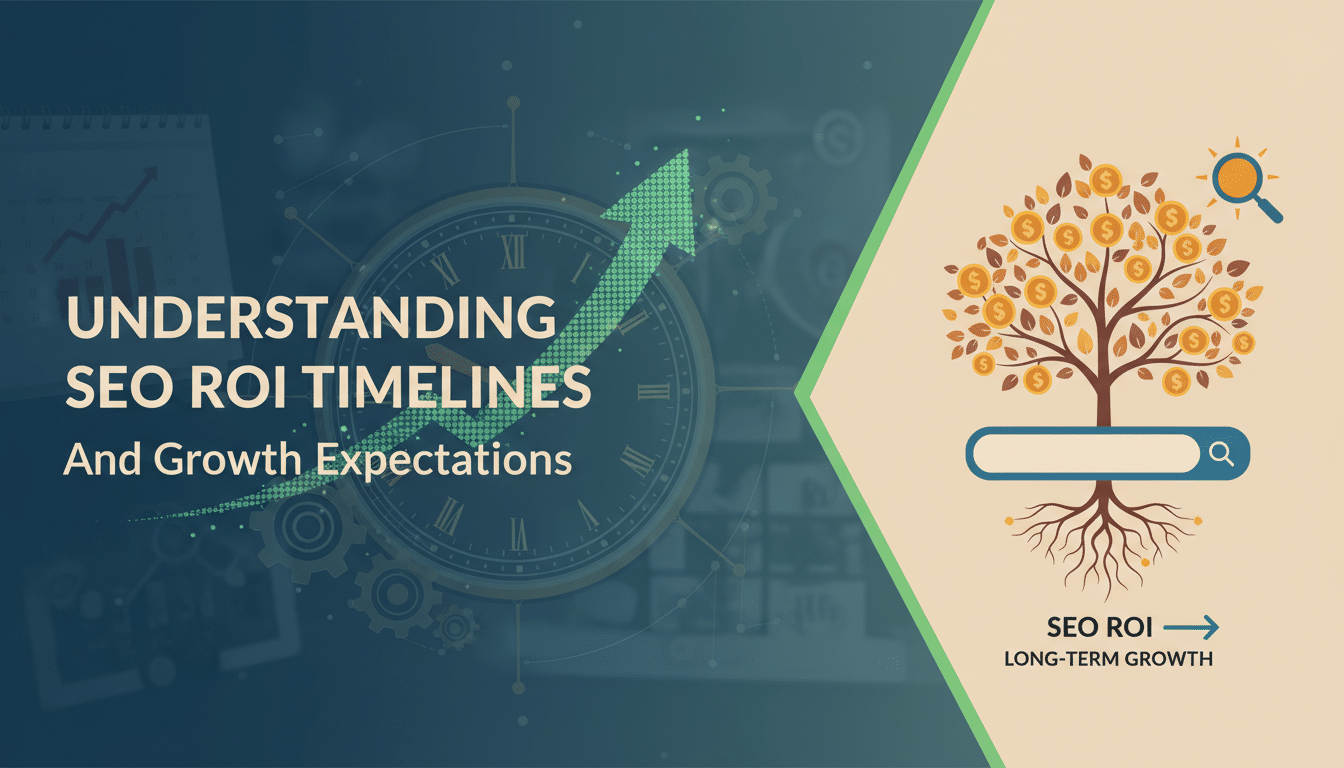 UNDERSTANDING SEO ROI TIMELINES

And Growth Expectations

SEO ROI →
LONG-TERM GROWTH